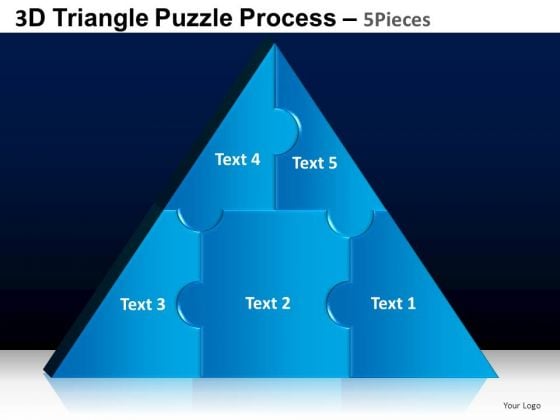 3D Triangle Puzzle Process – 5Pieces

Text 4

Text 5

Text 3

Text 2

Text 1

Your Logo